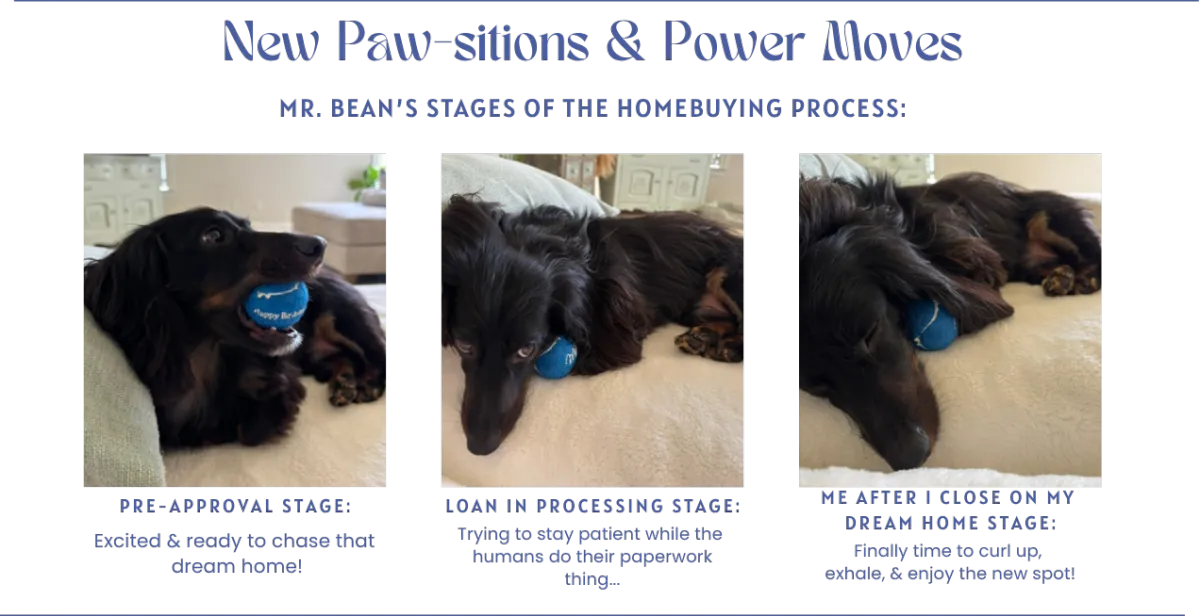 New Paw-sitions & Power Moves

MR. BEAN'S STAGES OF THE HOMEBUYING PROCESS:

Happy Birthday

PRE-APPROVAL STAGE:

Excited & ready to chase that dream home!

LOAN IN PROCESSING STAGE:

Trying to stay patient while the humans do their paperwork thing...

ME AFTER I CLOSE ON MY DREAM HOME STAGE:

Finally time to curl up, exhale, & enjoy the new spot!